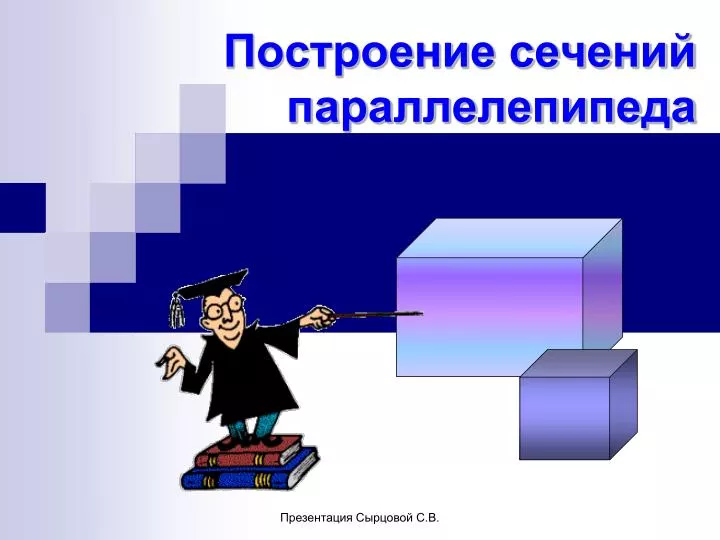 Построение сечений параллелепипеда

Презентация Сырцовой С.В.